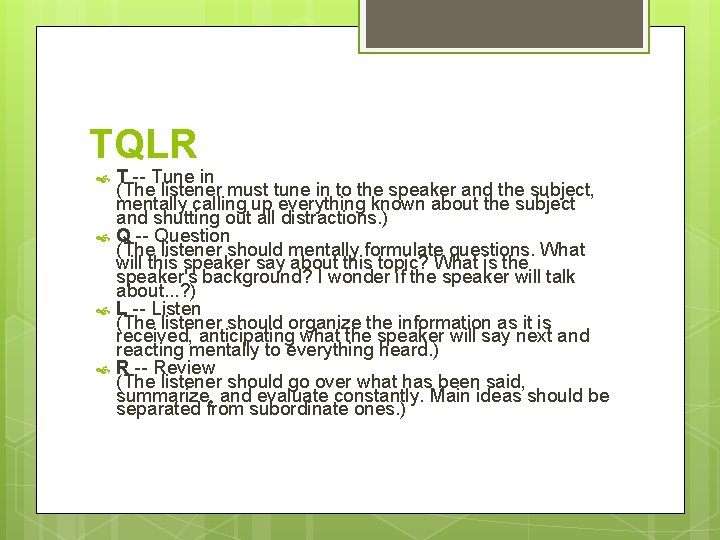 TQLR

T -- Tune in
(The listener must tune in to the speaker and the subject, mentally calling up everything known about the subject and shutting out all distractions.)

Q -- Question
(The listener should mentally formulate questions. What will this speaker say about this topic? What is the speaker's background? I wonder if the speaker will talk about...?)

L -- Listen
(The listener should organize the information as it is received, anticipating what the speaker will say next and reacting mentally to everything heard.)

R -- Review
(The listener should go over what has been said, summarize, and evaluate constantly. Main ideas should be separated from subordinate ones.)